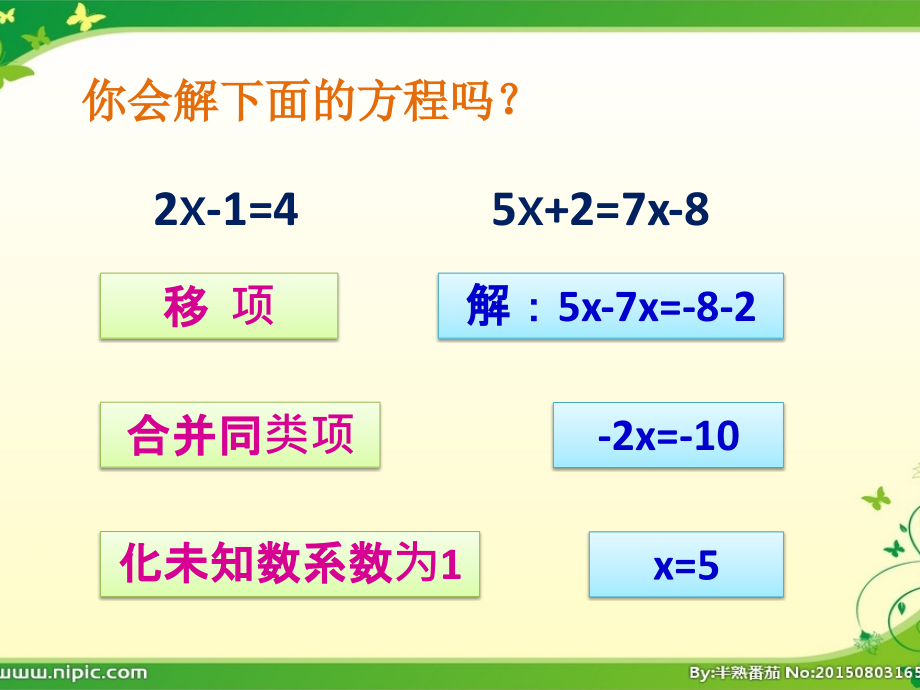 你会解下面的方程吗？

$2x-1=4$

$5x+2=7x-8$

移 项

合并同类项

化未知数系数为1

解：$5x-7x=-8-2$

$-2x=-10$

$x=5$

www.nipic.com

By:半熟番茄 No:20150803165